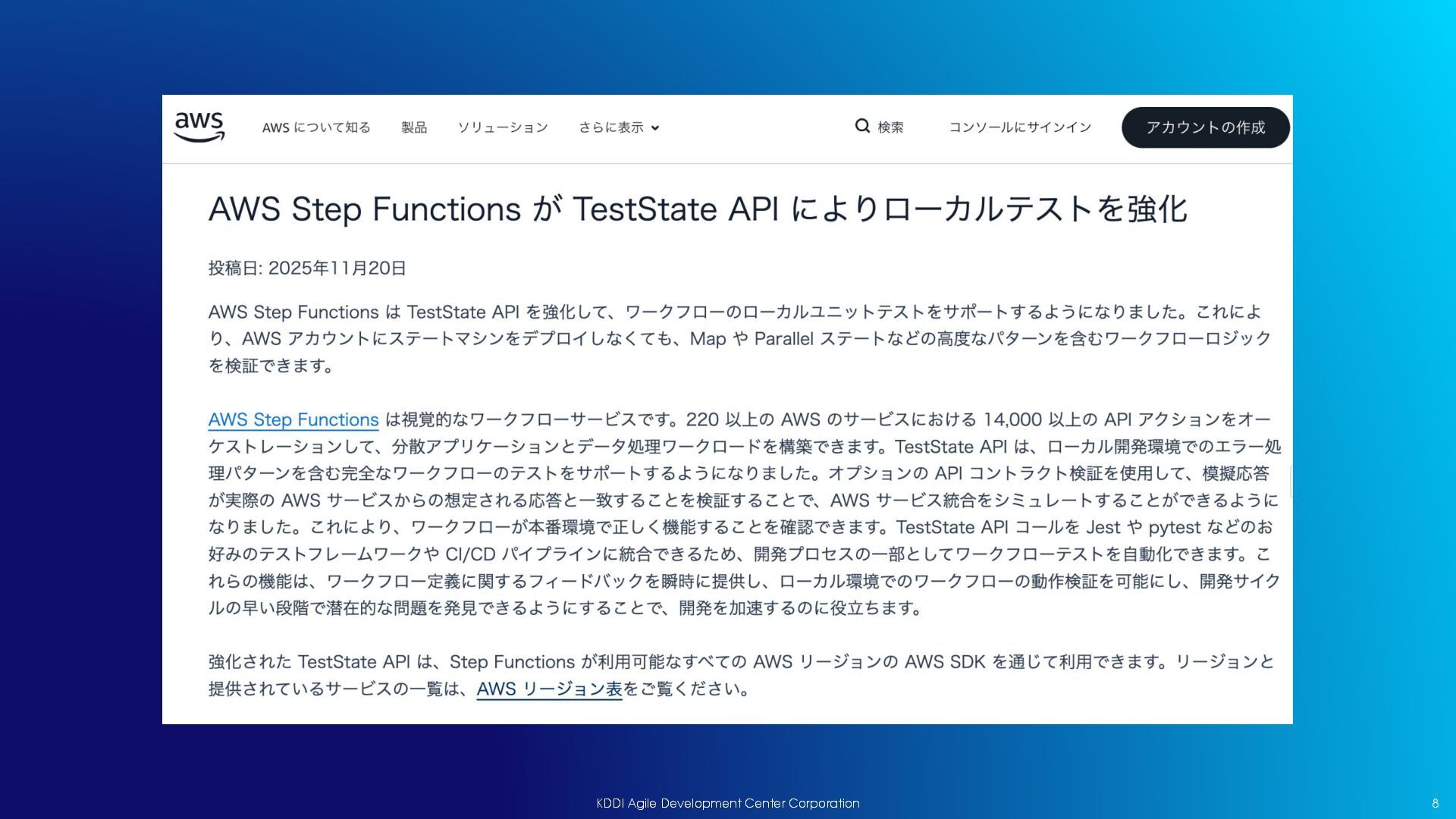 aws

AWS について知る 製品 ソリューション さらに表示 検索 コンソールにサインイン アカウントの作成

AWS Step Functions が TestState API によりローカルテストを強化

投稿日: 2025年11月20日

AWS Step Functions は TestState API を強化して、ワークフローのローカルユニットテストをサポートするようになりました。これにより、AWS アカウントにステートマシンをデプロイしなくても、Map や Parallel ステートなどの高度なパターンを含むワークフローロジックを検証できます。

AWS Step Functions は視覚的なワークフローサービスです。220 以上の AWS のサービスにおける 14,000 以上の API アクションをオーケストレーションして、分散アプリケーションとデータ処理ワークロードを構築できます。TestState API は、ローカル開発環境でのエラー処理パターンを含む完全なワークフローのテストをサポートするようになりました。オプションの API コントラクト検証を使用して、模擬応答が実際の AWS サービスからの想定される応答と一致することを検証することで、AWS サービス統合をシミュレートすることができるようになりました。これにより、ワークフローが本番環境で正しく機能することを確認できます。TestState API コールを Jest や pytest などのお好みのテストフレームワークや CI/CD パイプラインに統合できるため、開発プロセスの一部としてワークフローテストを自動化できます。これらの機能は、ワークフロー定義に関するフィードバックを瞬時に提供し、ローカル環境でのワークフローの動作検証を可能にし、開発サイクルの早い段階で潜在的な問題を発見できるようにすることで、開発を加速するのに役立ちます。

強化された TestState API は、Step Functions が利用可能なすべての AWS リージョンの AWS SDK を通じて利用できます。リージョンと提供されているサービスの一覧は、AWS リージョン表をご覧ください。

KDDI Agile Development Center Corporation

8